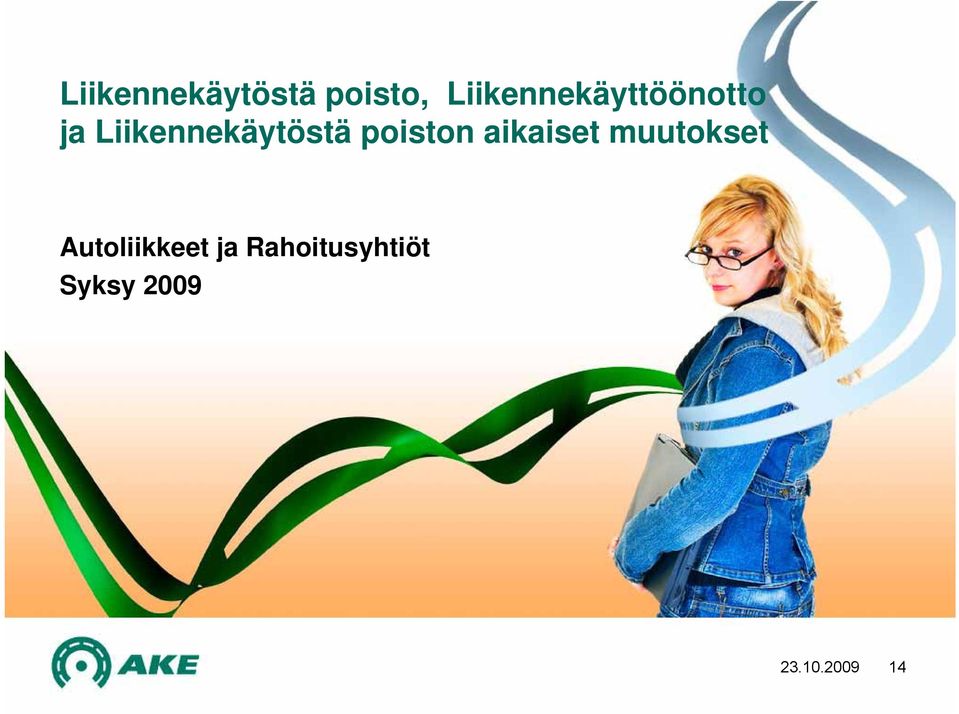 Liikennekäytöstä poisto, Liikennekäyttöönotto ja Liikennekäytöstä poiston aikaiset muutokset

Autoliikkeet ja Rahoitusyhtiöt
Syksy 2009

AKE

23.10.2009 14